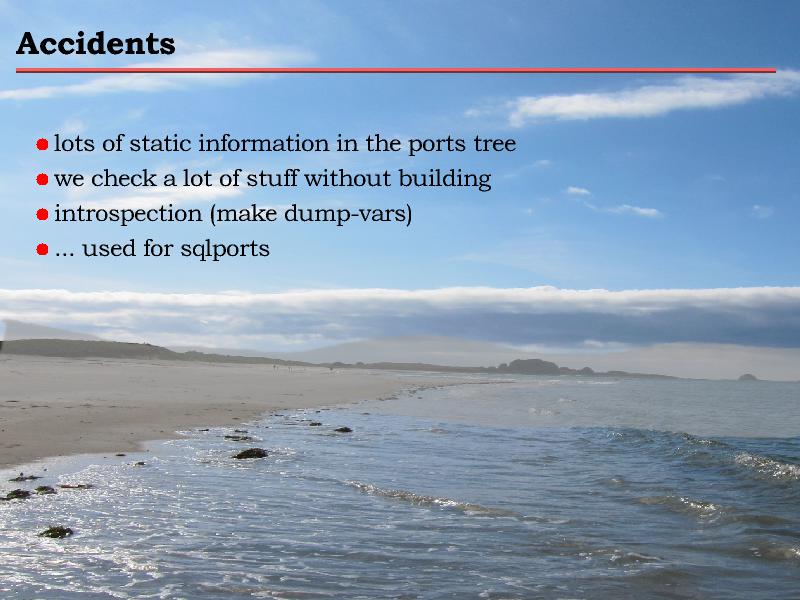 Accidents

- lots of static information in the ports tree
- we check a lot of stuff without building
- introspection (make dump-vars)
- ... used for sqlports